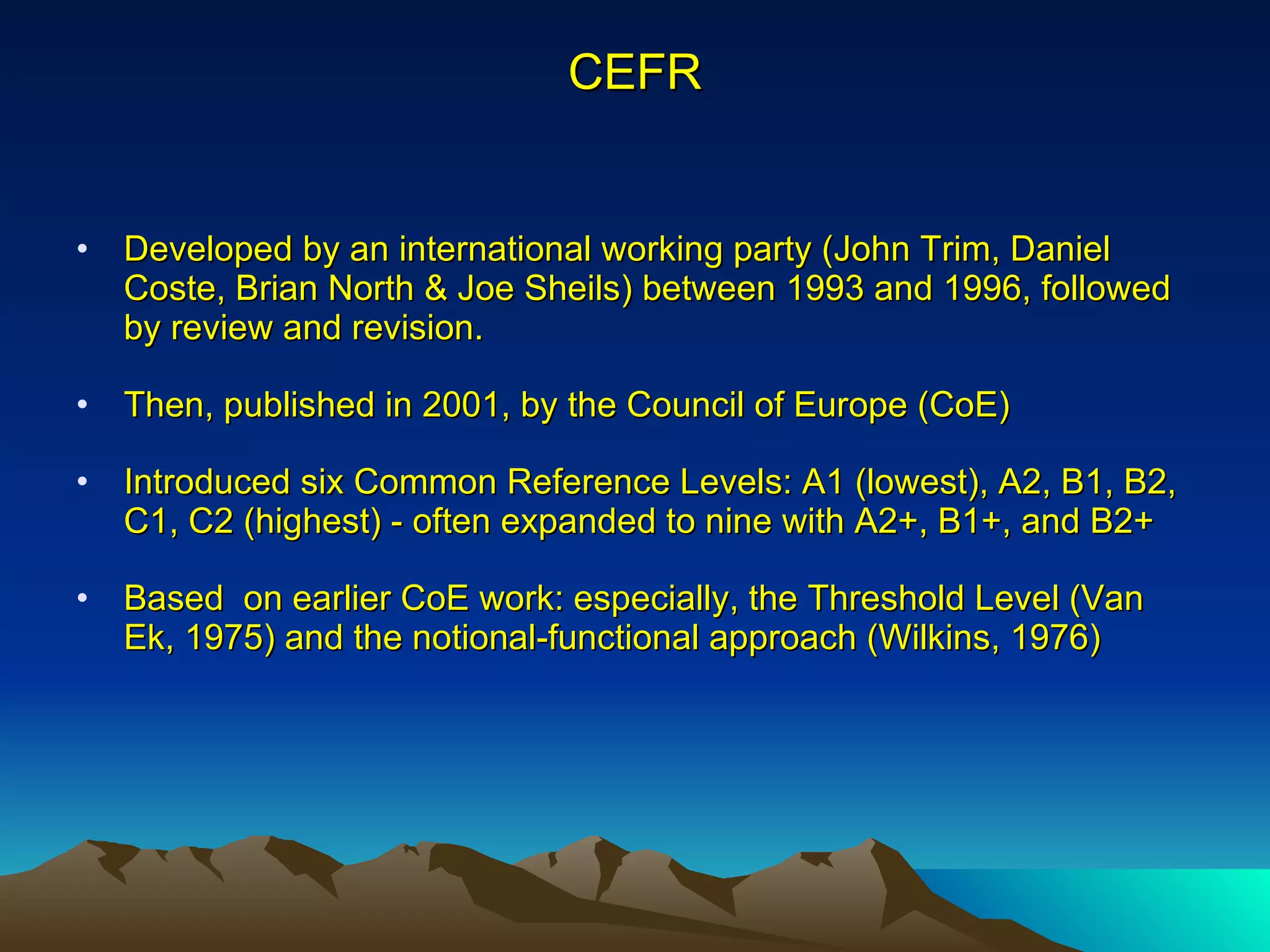 CEFR

• Developed by an international working party (John Trim, Daniel Coste, Brian North & Joe Sheils) between 1993 and 1996, followed by review and revision.

• Then, published in 2001, by the Council of Europe (CoE)

• Introduced six Common Reference Levels: A1 (lowest), A2, B1, B2, C1, C2 (highest) - often expanded to nine with A2+, B1+, and B2+

• Based  on earlier CoE work: especially, the Threshold Level (Van Ek, 1975) and the notional-functional approach (Wilkins, 1976)